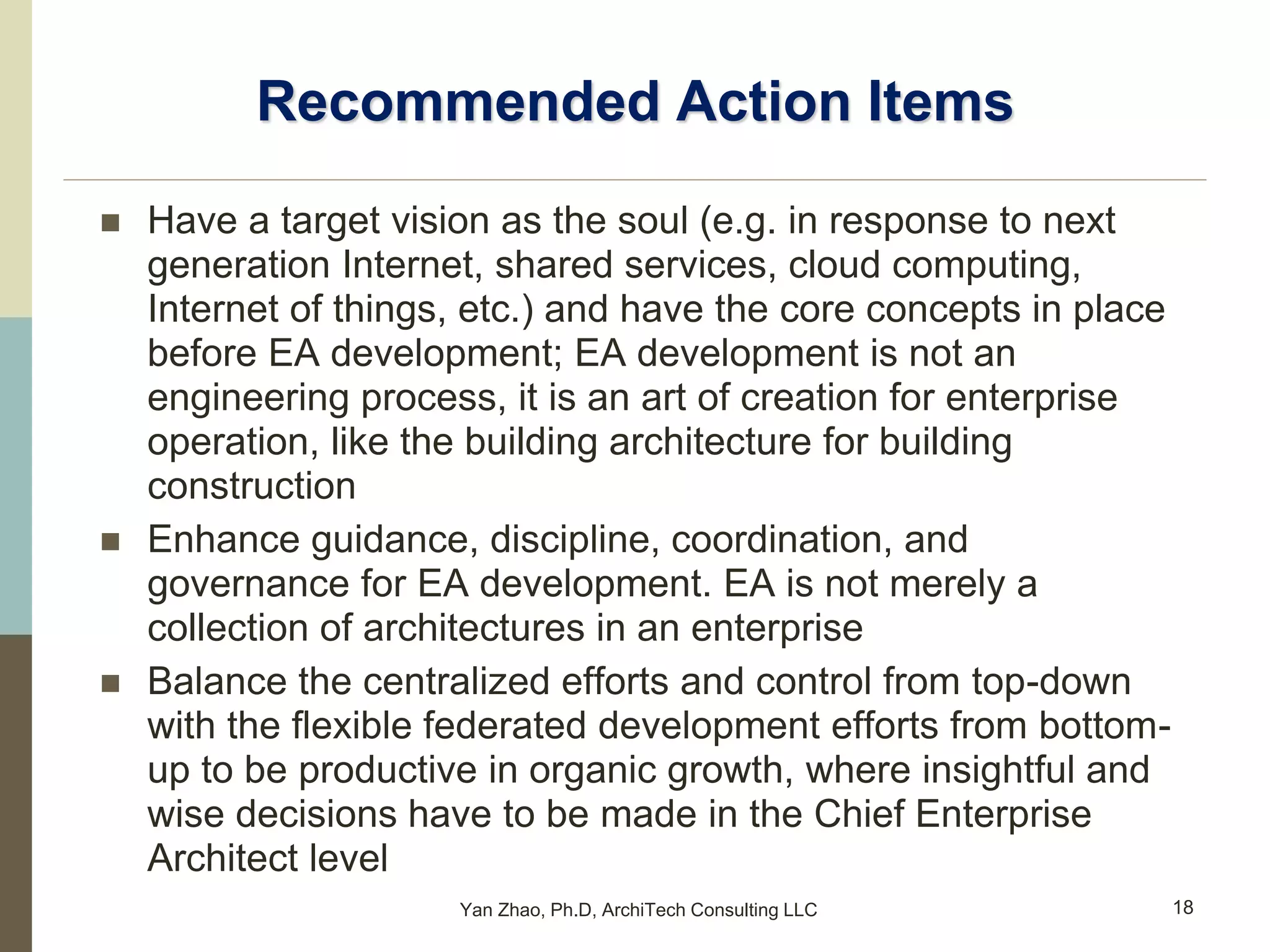 Recommended Action Items

■ Have a target vision as the soul (e.g. in response to next generation Internet, shared services, cloud computing, Internet of things, etc.) and have the core concepts in place before EA development; EA development is not an engineering process, it is an art of creation for enterprise operation, like the building architecture for building construction

■ Enhance guidance, discipline, coordination, and governance for EA development. EA is not merely a collection of architectures in an enterprise

■ Balance the centralized efforts and control from top-down with the flexible federated development efforts from bottom-up to be productive in organic growth, where insightful and wise decisions have to be made in the Chief Enterprise Architect level

Yan Zhao, Ph.D, ArchiTech Consulting LLC

18